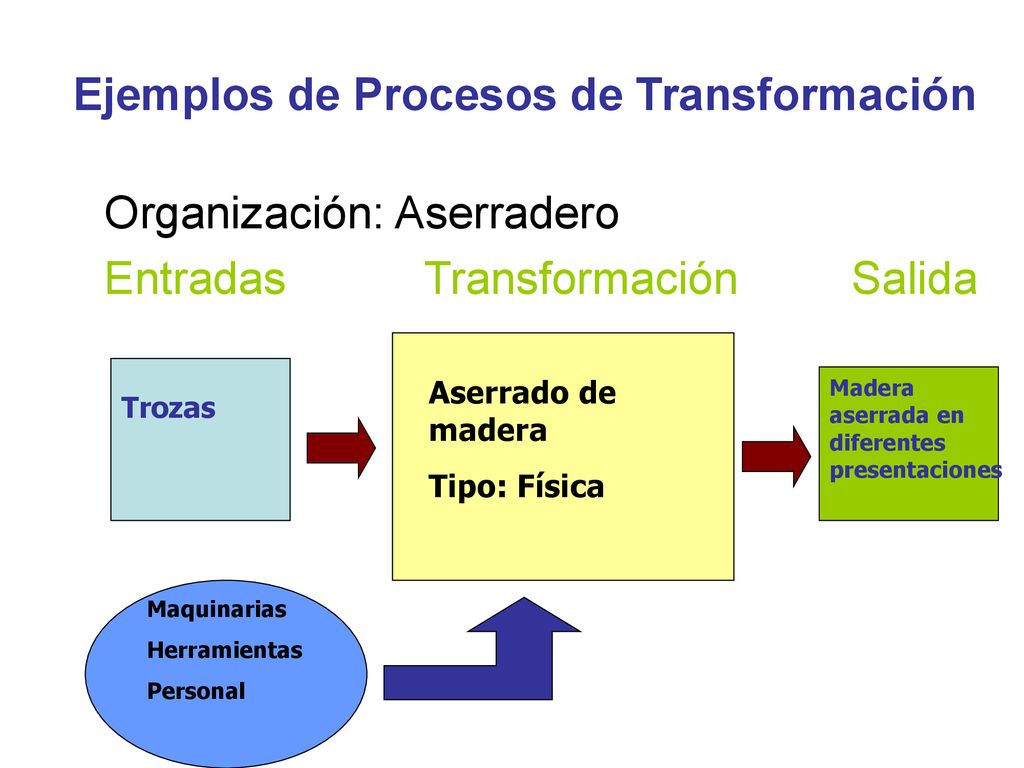 Ejemplos de Procesos de Transformación

Organización: Aserradero

Entradas

Transformación

Salida

Trozas

Aserrado de madera

Tipo: Física

Madera aserrada en diferentes presentaciones

Maquinarias

Herramientas

Personal